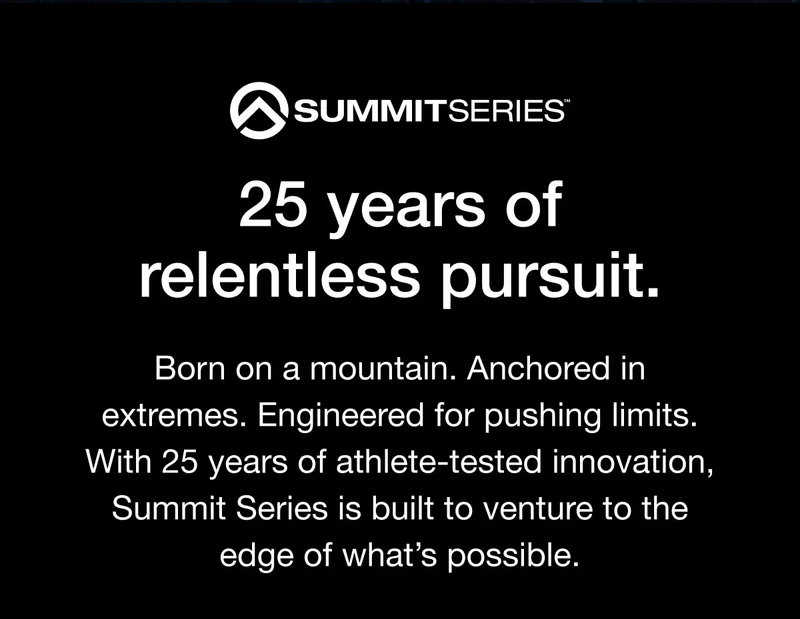 SUMMITSERIES™

25 years of relentless pursuit.

Born on a mountain. Anchored in extremes. Engineered for pushing limits. With 25 years of athlete-tested innovation, Summit Series is built to venture to the edge of what's possible.